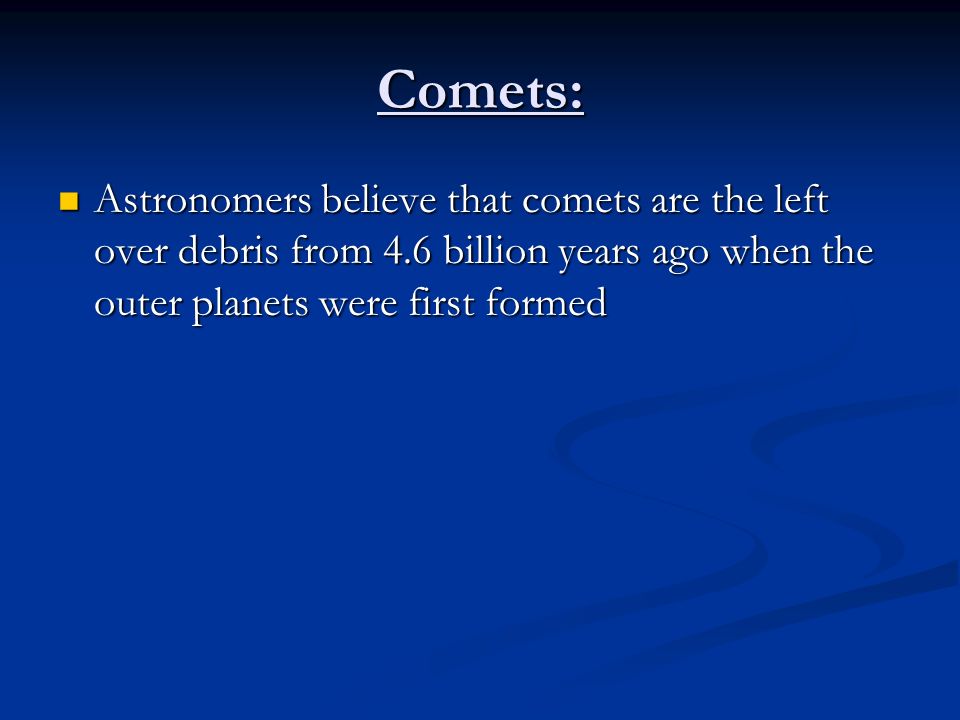 Comets:

Astronomers believe that comets are the left over debris from 4.6 billion years ago when the outer planets were first formed